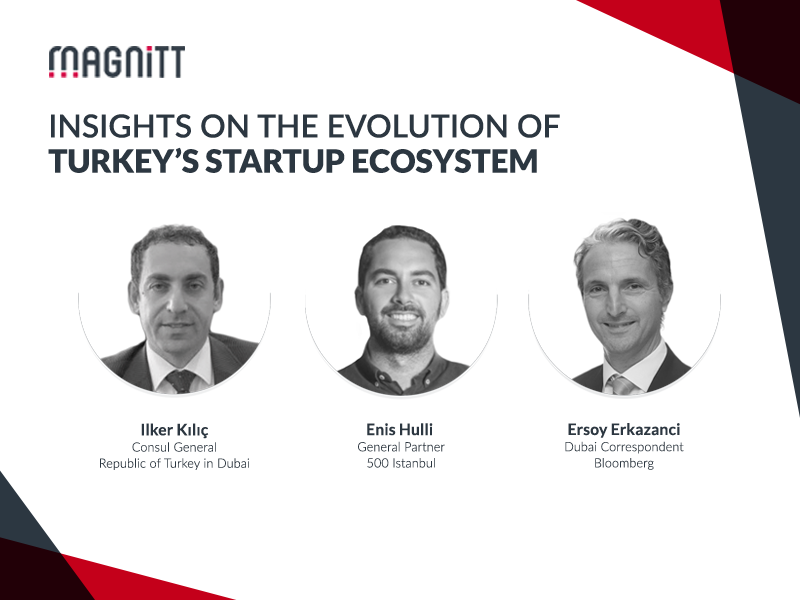 MAGNiTT

INSIGHTS ON THE EVOLUTION OF
TURKEY'S STARTUP ECOSYSTEM

Ilker Kılıç
Consul General
Republic of Turkey in Dubai

Enis Hulli
General Partner
500 Istanbul

Ersoy Erkazanci
Dubai Correspondent
Bloomberg